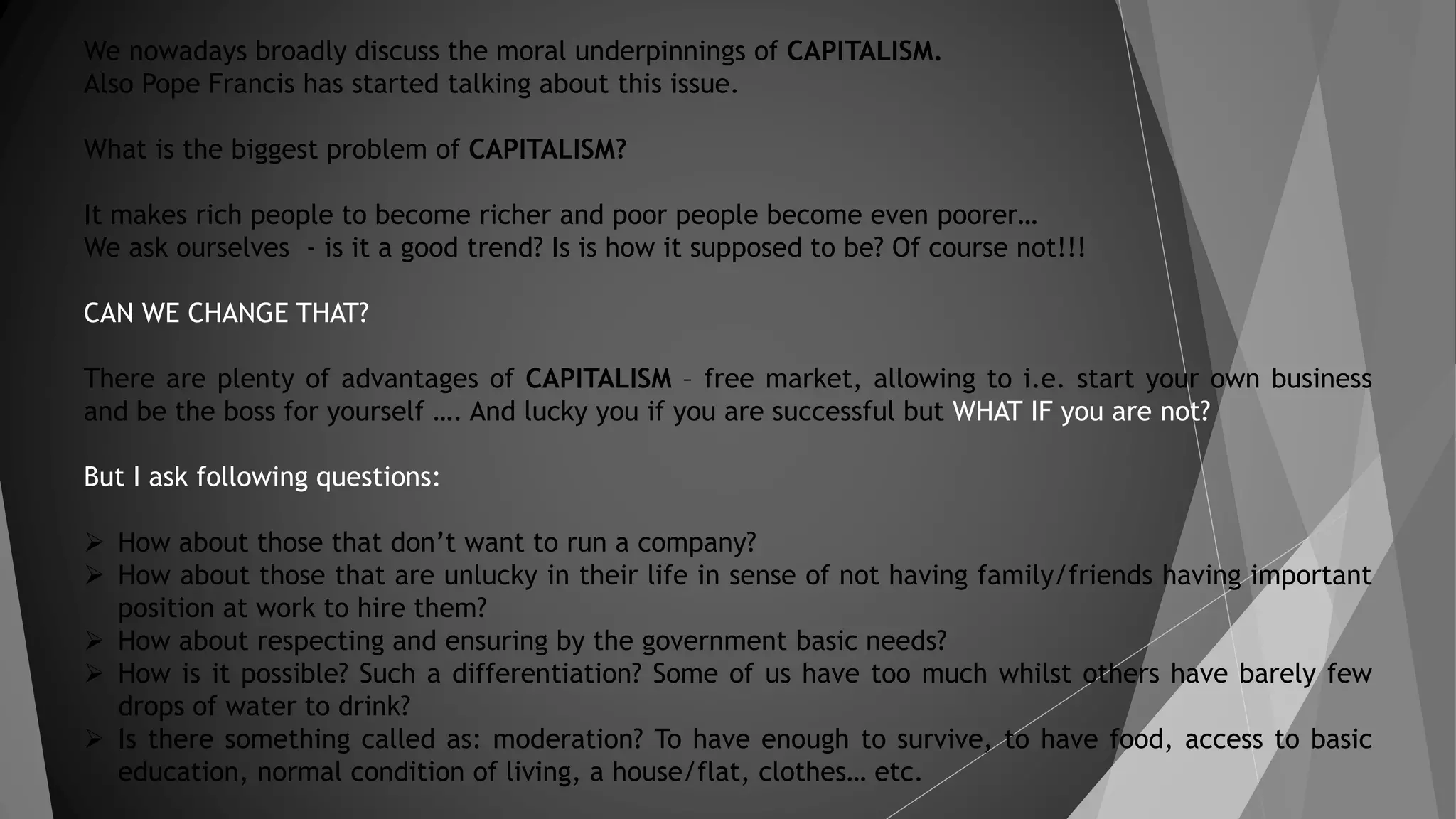 We nowadays broadly discuss the moral underpinnings of CAPITALISM.
Also Pope Francis has started talking about this issue.

What is the biggest problem of CAPITALISM?

It makes rich people to become richer and poor people become even poorer…
We ask ourselves - is it a good trend? Is is how it supposed to be? Of course not!!!

CAN WE CHANGE THAT?

There are plenty of advantages of CAPITALISM – free market, allowing to i.e. start your own business and be the boss for yourself …. And lucky you if you are successful but WHAT IF you are not?

But I ask following questions:

➢ How about those that don't want to run a company?
➢ How about those that are unlucky in their life in sense of not having family/friends having important position at work to hire them?
➢ How about respecting and ensuring by the government basic needs?
➢ How is it possible? Such a differentiation? Some of us have too much whilst others have barely few drops of water to drink?
➢ Is there something called as: moderation? To have enough to survive, to have food, access to basic education, normal condition of living, a house/flat, clothes… etc.